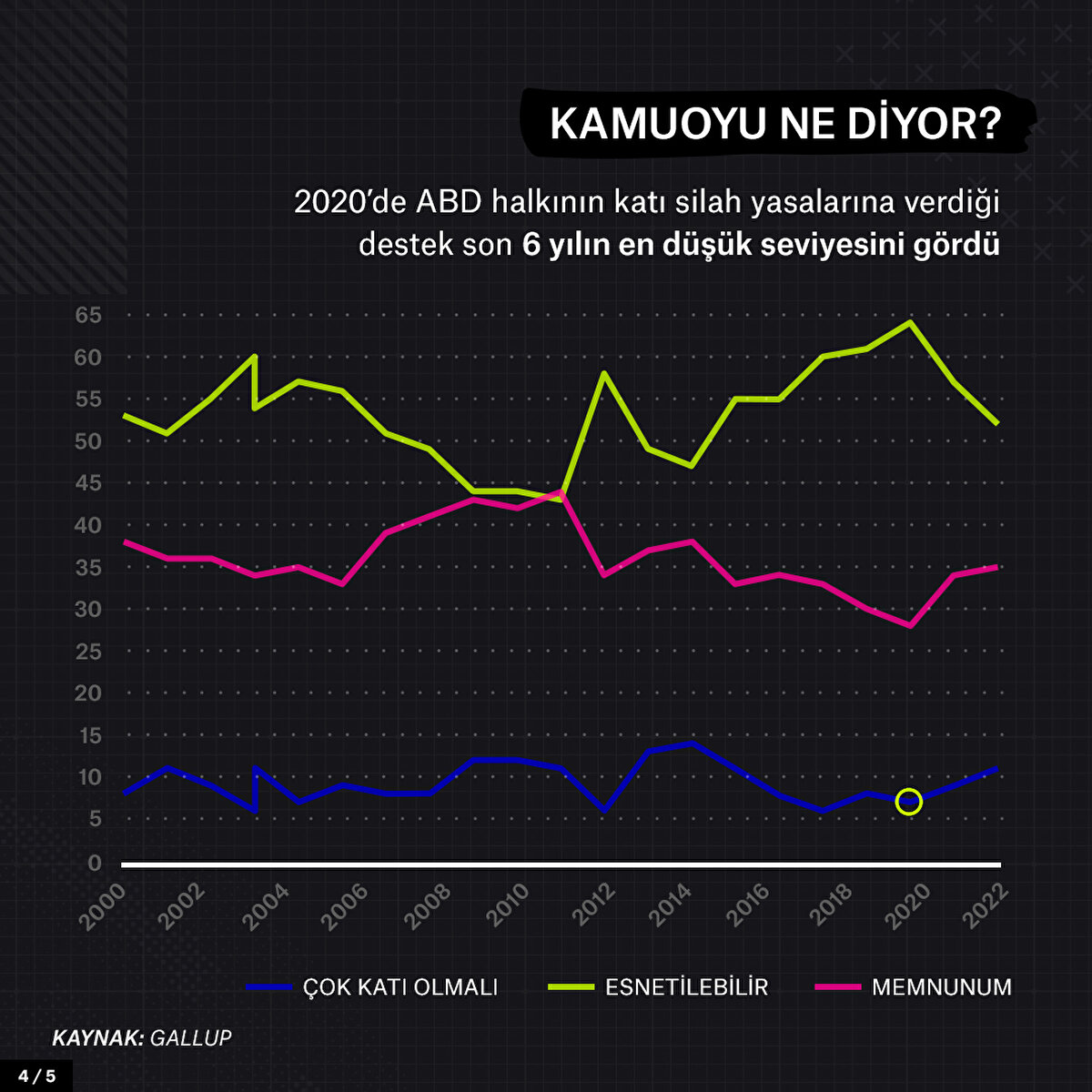 KAMUOYU NE DİYOR?

2020'de ABD halkının katı silah yasalarına verdiği destek son 6 yılın en düşük seviyesini gördü

65
60
55
50
45
40
35
30
25
20
15
10
5
0

2000
2002
2004
2006
2008
2010
2012
2014
2016
2018
2020
2022

ÇOK KATI OLMALI
ESNETİLEBİLİR
MEMNUNUM

KAYNAK: GALLUP

4 / 5